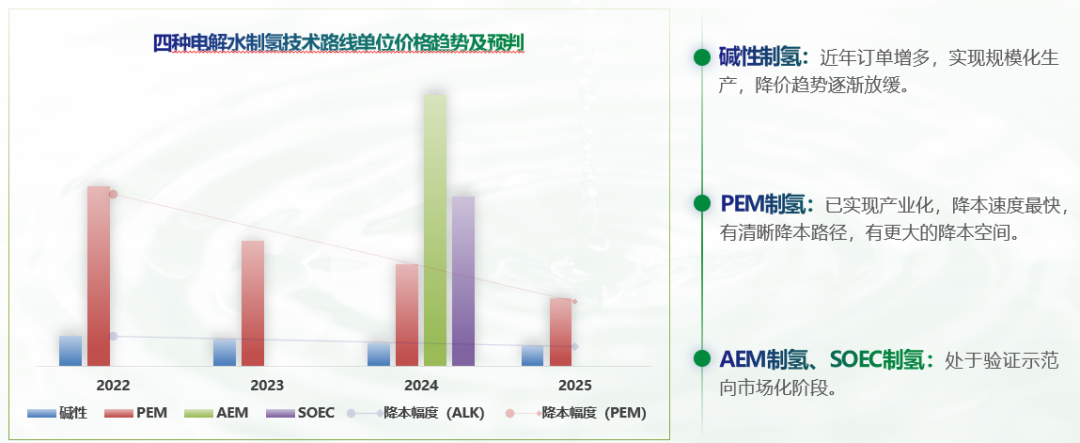 四种电解水制氢技术路线单位价格趋势及预判

2022
2023
2024
2025

碱性 PEM AEM SOEC 降本幅度（ALK） 降本幅度（PEM）

碱性制氢：近年订单增多，实现规模化生产，降价趋势逐渐放缓。

PEM制氢：已实现产业化，降本速度最快，有清晰降本路径，有更大的降本空间。

AEM制氢、SOEC制氢：处于验证示范向市场化阶段。